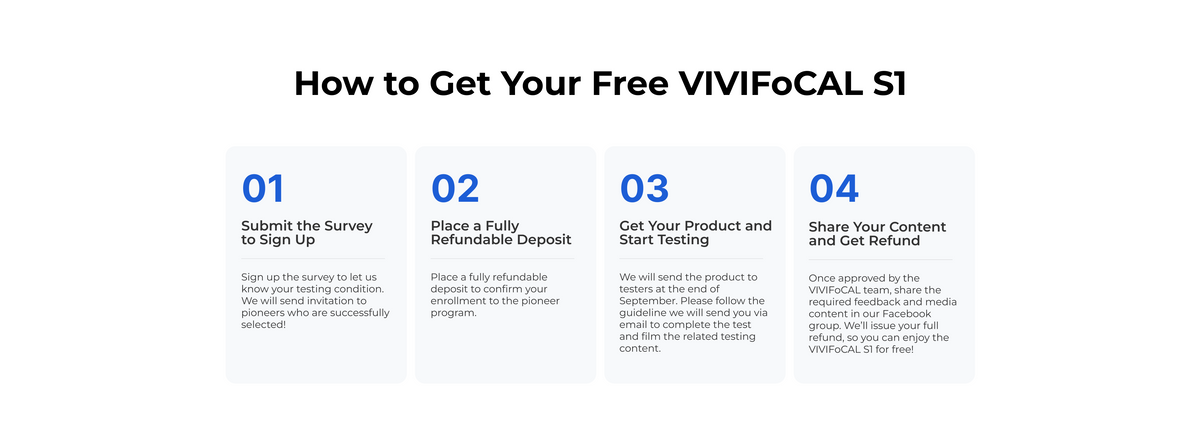 How to Get Your Free VIVIFoCAL S1

01

Submit the Survey to Sign Up

Sign up the survey to let us know your testing condition. We will send invitation to pioneers who are successfully selected!

02

Place a Fully Refundable Deposit

Place a fully refundable deposit to confirm your enrollment to the pioneer program.

03

Get Your Product and Start Testing

We will send the product to testers at the end of September. Please follow the guideline we will send you via email to complete the test and film the related testing content.

04

Share Your Content and Get Refund

Once approved by the VIVIFoCAL team, share the required feedback and media content in our Facebook group. We'll issue your full refund, so you can enjoy the VIVIFoCAL S1 for free!